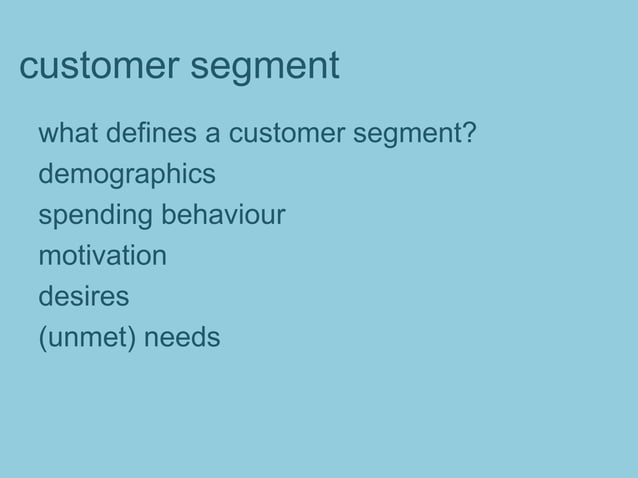 customer segment

what defines a customer segment?
demographics
spending behaviour
motivation
desires
(unmet) needs